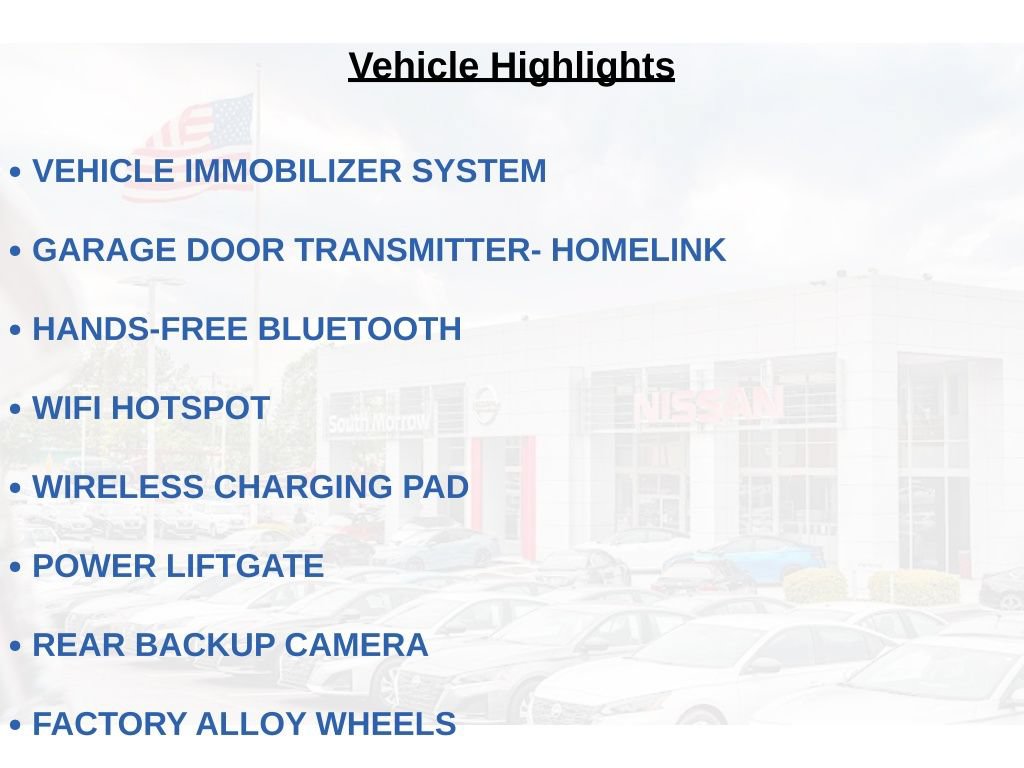 Vehicle Highlights

• VEHICLE IMMOBILIZER SYSTEM

• GARAGE DOOR TRANSMITTER- HOMELINK

• HANDS-FREE BLUETOOTH

• WIFI HOTSPOT

• WIRELESS CHARGING PAD

• POWER LIFTGATE

• REAR BACKUP CAMERA

• FACTORY ALLOY WHEELS

South Morrow

NISSAN